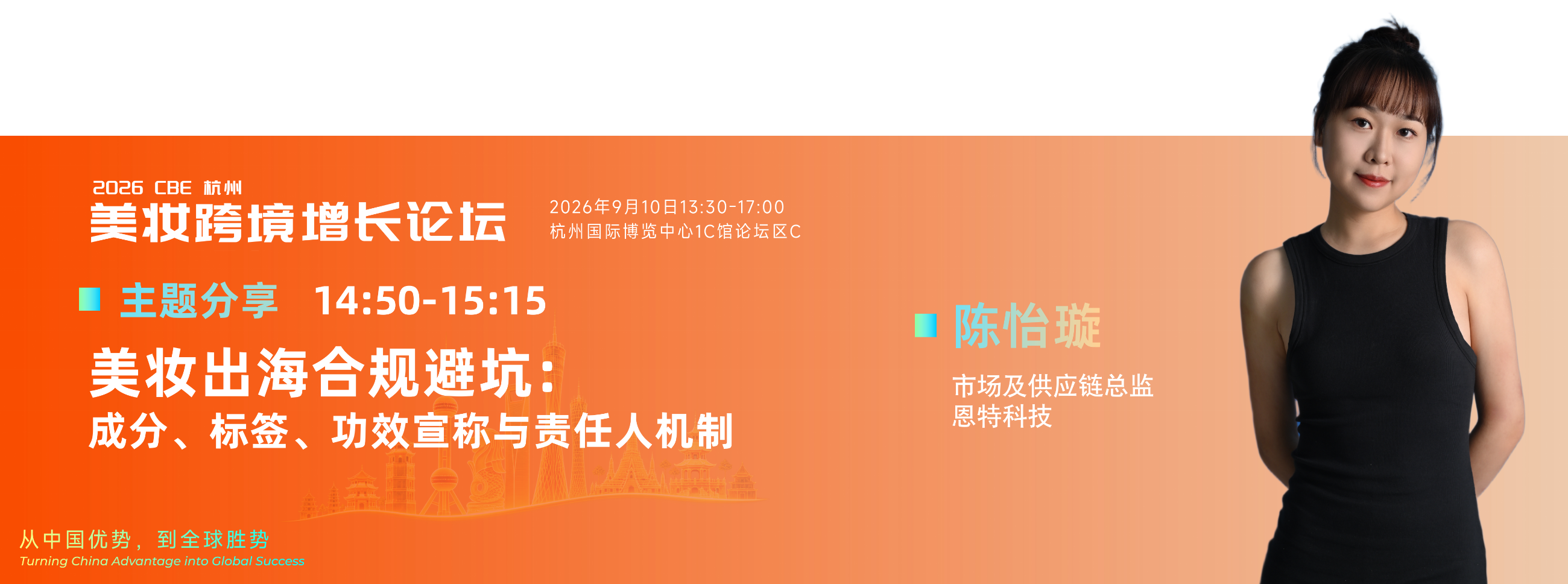 2026 CBE 杭州
美妆跨境增长论坛

2026年9月10日13:30-17:00
杭州国际博览中心1C馆论坛区C

主题分享 14:50-15:15

美妆出海合规避坑：
成分、标签、功效宣称与责任人机制

陈怡璇

市场及供应链总监
恩特科技

从中国优势，到全球胜势
Turning China Advantage into Global Success